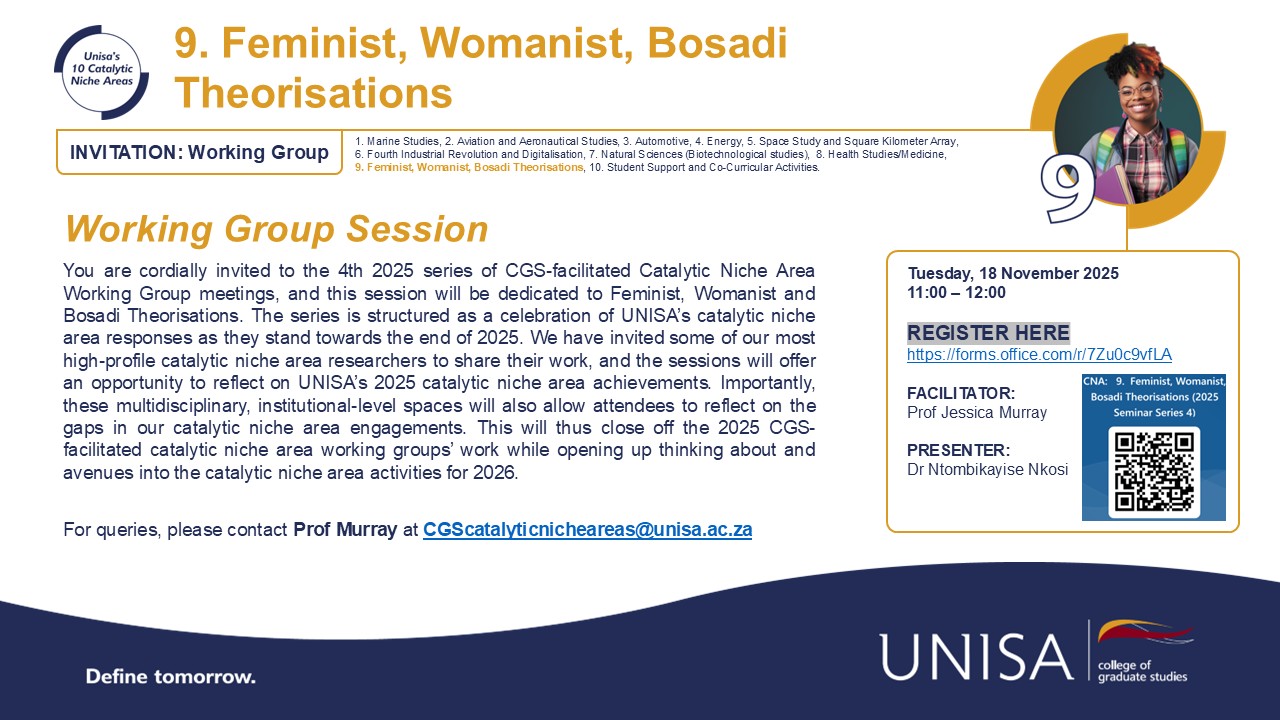 Unisa's 10 Catalytic Niche Areas

9. Feminist, Womanist, Bosadi Theorisations

INVITATION: Working Group

1. Marine Studies, 2. Aviation and Aeronautical Studies, 3. Automotive, 4. Energy, 5. Space Study and Square Kilometer Array, 6. Fourth Industrial Revolution and Digitalisation, 7. Natural Sciences (Biotechnological studies), 8. Health Studies/Medicine, 9. Feminist, Womanist, Bosadi Theorisations, 10. Student Support and Co-Curricular Activities.

9

Working Group Session

You are cordially invited to the 4th 2025 series of CGS-facilitated Catalytic Niche Area Working Group meetings, and this session will be dedicated to Feminist, Womanist and Bosadi Theorisations. The series is structured as a celebration of UNISA's catalytic niche area responses as they stand towards the end of 2025. We have invited some of our most high-profile catalytic niche area researchers to share their work, and the sessions will offer an opportunity to reflect on UNISA's 2025 catalytic niche area achievements. Importantly, these multidisciplinary, institutional-level spaces will also allow attendees to reflect on the gaps in our catalytic niche area engagements. This will thus close off the 2025 CGS-facilitated catalytic niche area working groups' work while opening up thinking about and avenues into the catalytic niche area activities for 2026.

For queries, please contact Prof Murray at CGScatalyticnicheareas@unisa.ac.za

Tuesday, 18 November 2025
11:00 – 12:00

REGISTER HERE
https://forms.office.com/r/7Zu0c9vfLA

FACILITATOR:
Prof Jessica Murray

PRESENTER:
Dr Ntombikayise Nkosi

CNA: 9. Feminist, Womanist, Bosadi Theorisations (2025 Seminar Series 4)

Define tomorrow.

UNISA college of graduate studies